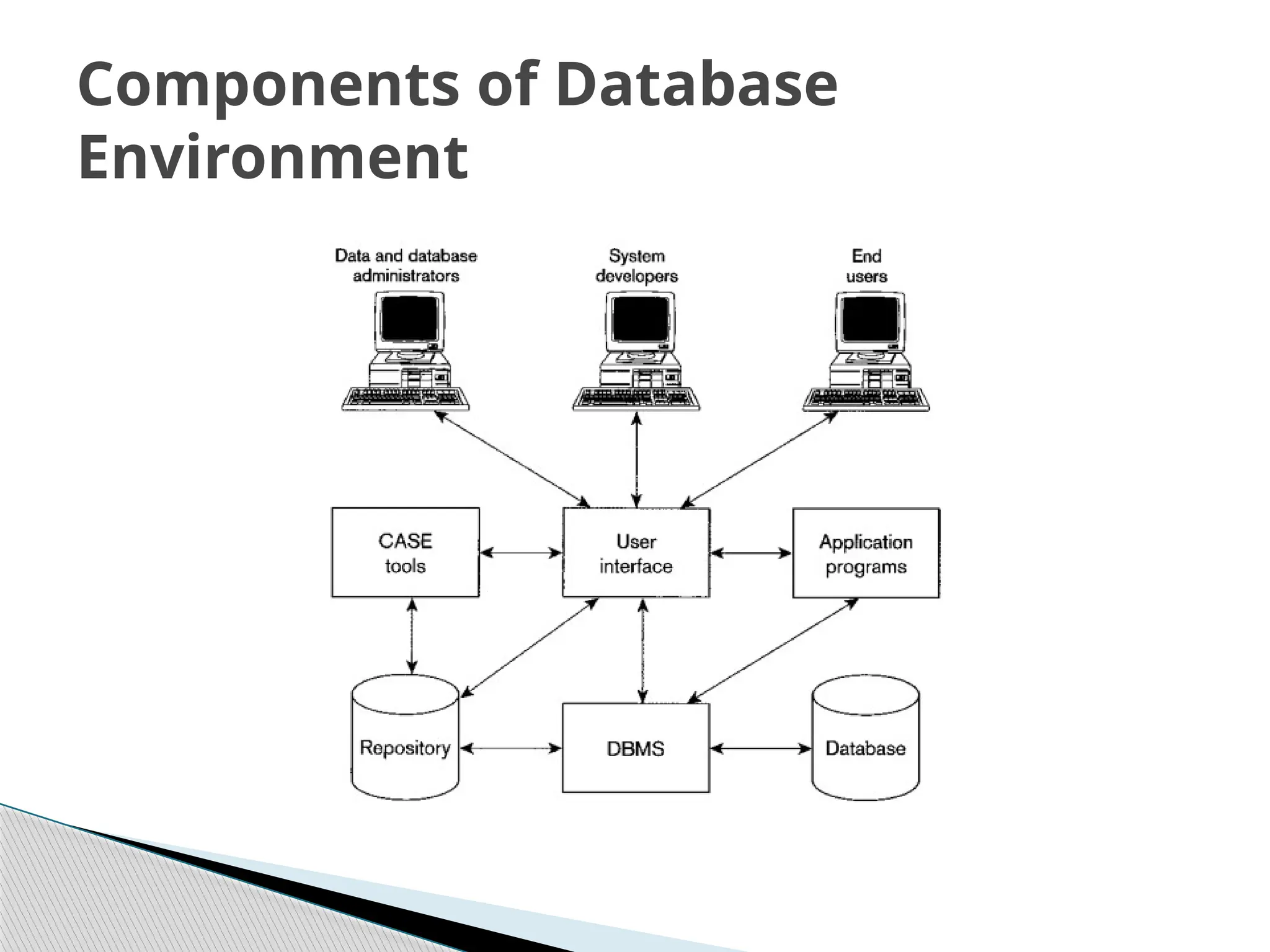 Components of Database Environment

Data and database administrators

System developers

End users

CASE tools

User interface

Application programs

Repository

DBMS

Database